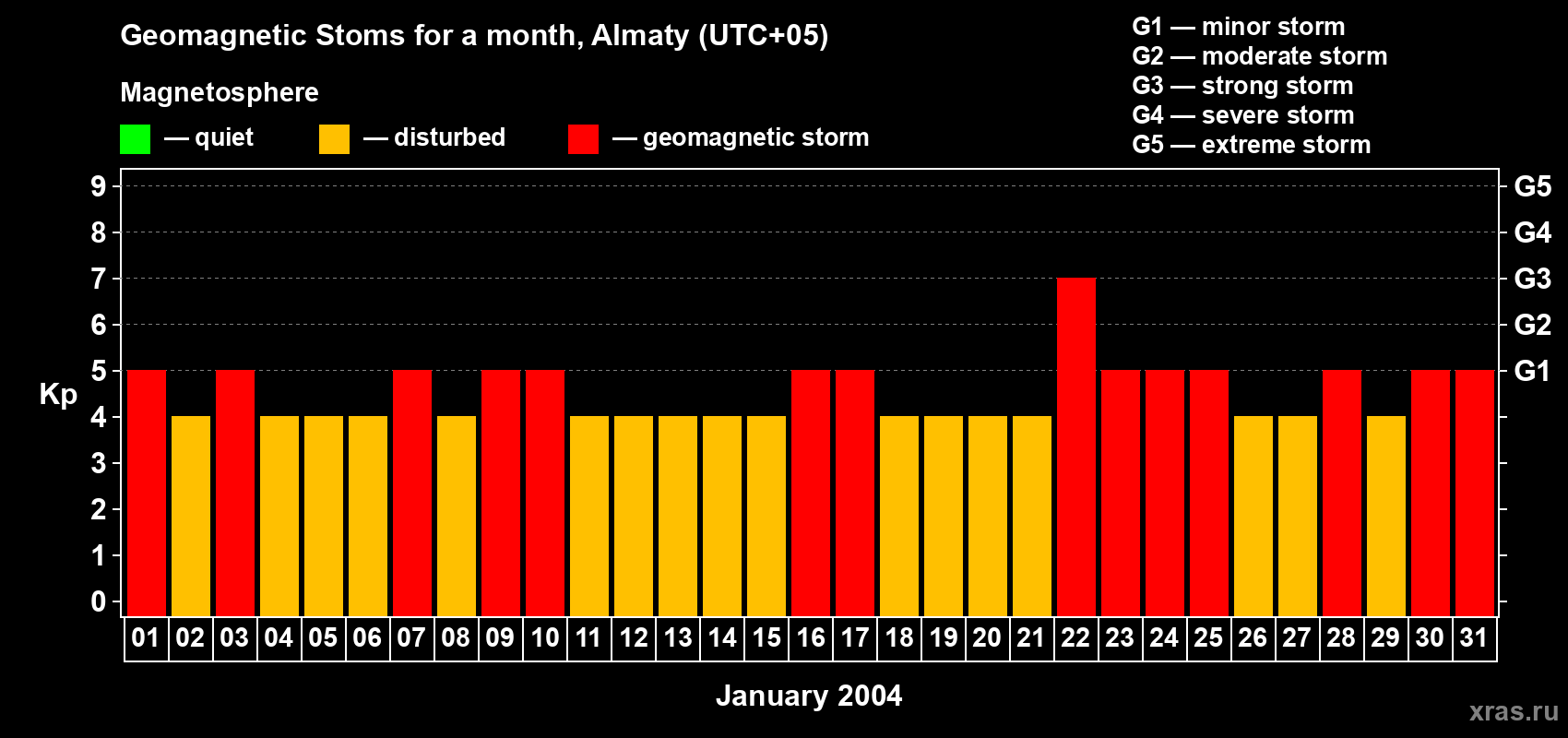 Geomagnetic Stoms for a month, Almaty (UTC+05)

Magnetosphere

— quiet — disturbed — geomagnetic storm

G1 — minor storm
G2 — moderate storm
G3 — strong storm
G4 — severe storm
G5 — extreme storm

Kp

9
8
7
6
5
4
3
2
1
0

G5
G4
G3
G2
G1

01 02 03 04 05 06 07 08 09 10 11 12 13 14 15 16 17 18 19 20 21 22 23 24 25 26 27 28 29 30 31

January 2004

xras.ru